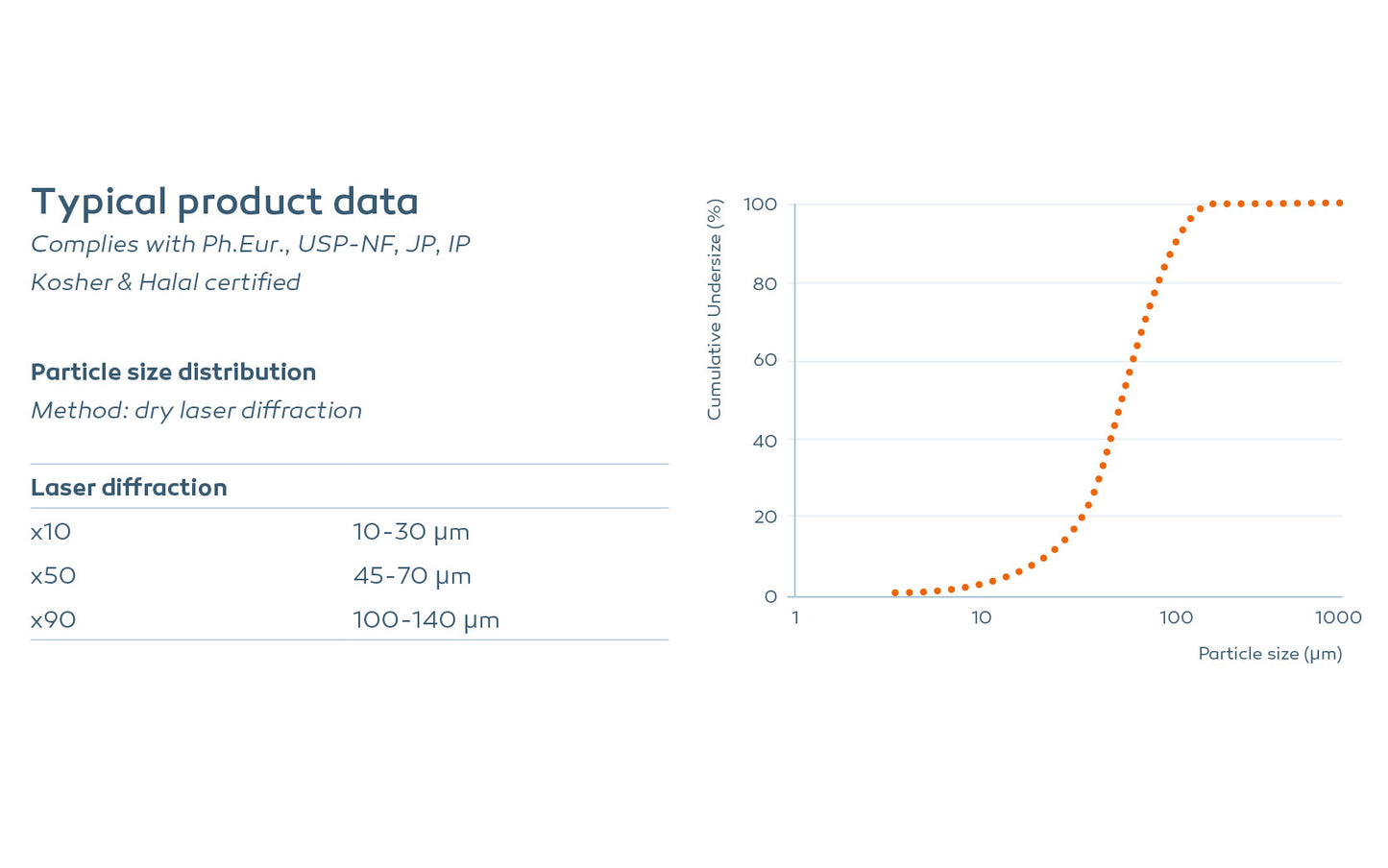 Typical product data

Complies with Ph.Eur., USP-NF, JP, IP

Kosher & Halal certified

Particle size distribution

Method: dry laser diffraction

| Laser diffraction | |
|---|---|
| x10 | 10-30 µm |
| x50 | 45-70 µm |
| x90 | 100-140 µm |

Cumulative Undersize (%)

100
80
60
40
20
0

1
10
100
1000

Particle size (µm)